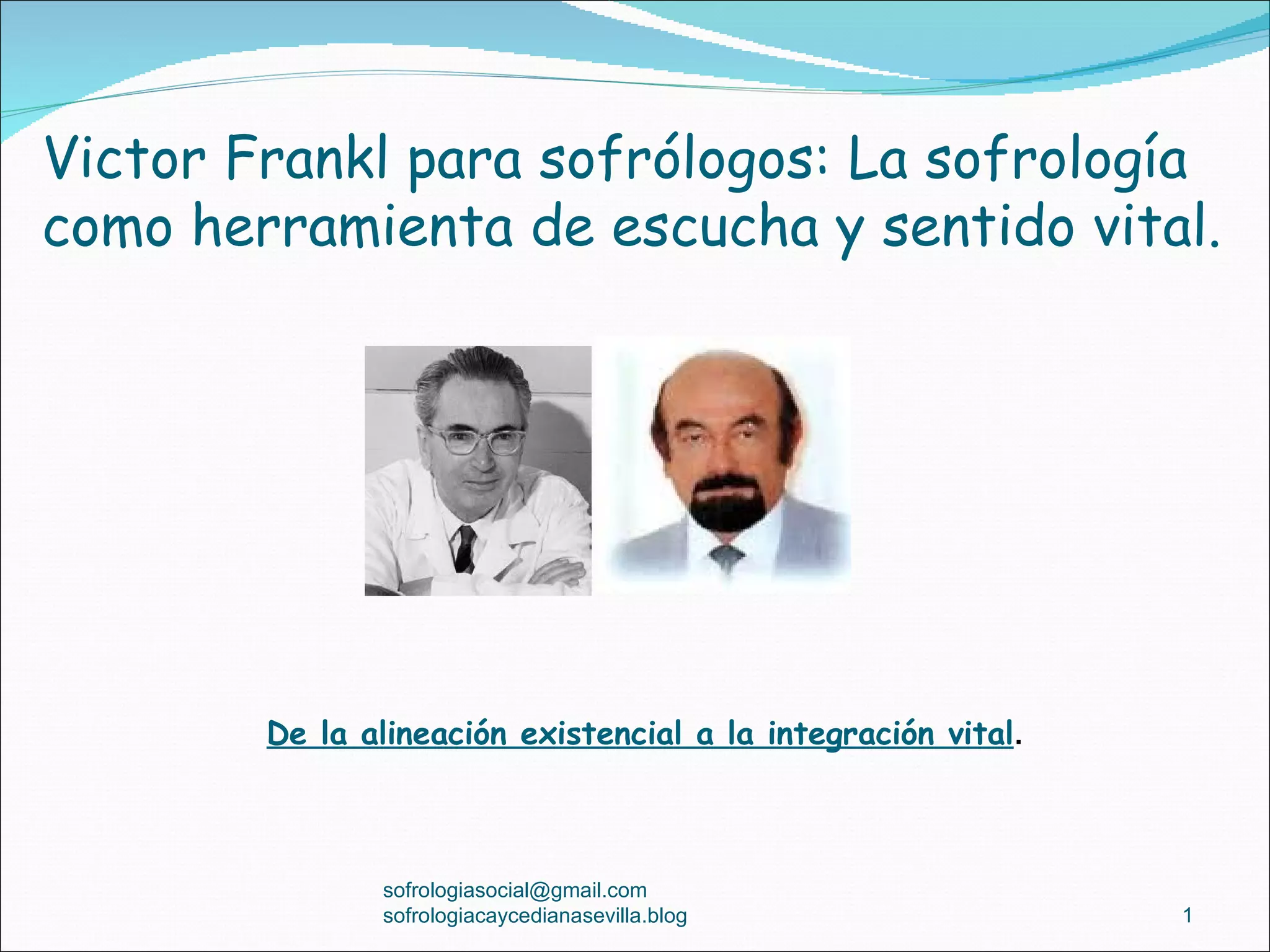 Victor Frankl para sofrólogos: La sofrología como herramienta de escucha y sentido vital.

De la alineación existencial a la integración vital.

sofrologiasocial@gmail.com
sofrologiacaycedianasevilla.blog

1